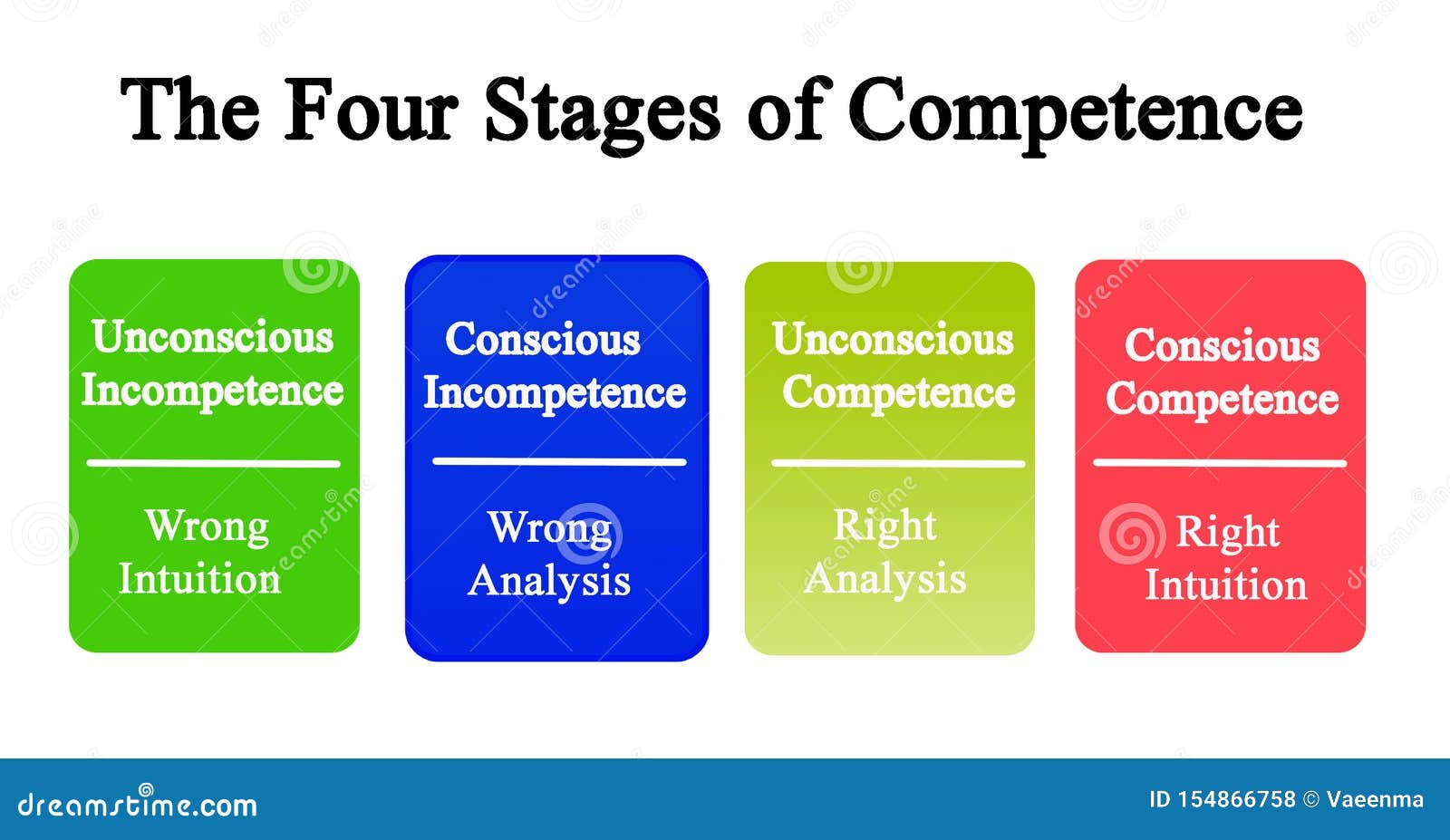 The Four Stages of Competence

Unconscious Incompetence

Wrong Intuition

Conscious Incompetence

Wrong Analysis

Unconscious Competence

Right Analysis

Conscious Competence

Right Intuition

dreamstime.com

ID 154866758 © Vaeenma